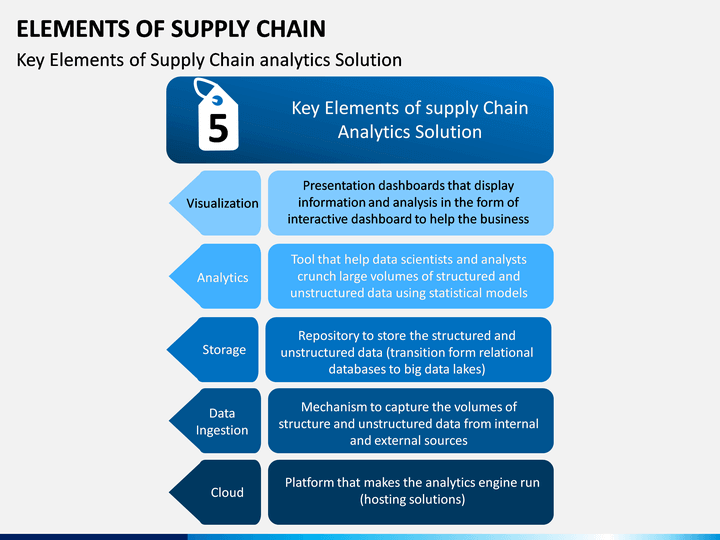 ELEMENTS OF SUPPLY CHAIN

Key Elements of Supply Chain analytics Solution

5

Key Elements of supply Chain Analytics Solution

Visualization

Presentation dashboards that display information and analysis in the form of interactive dashboard to help the business

Analytics

Tool that help data scientists and analysts crunch large volumes of structured and unstructured data using statistical models

Storage

Repository to store the structured and unstructured data (transition form relational databases to big data lakes)

Data Ingestion

Mechanism to capture the volumes of structure and unstructured data from internal and external sources

Cloud

Platform that makes the analytics engine run (hosting solutions)